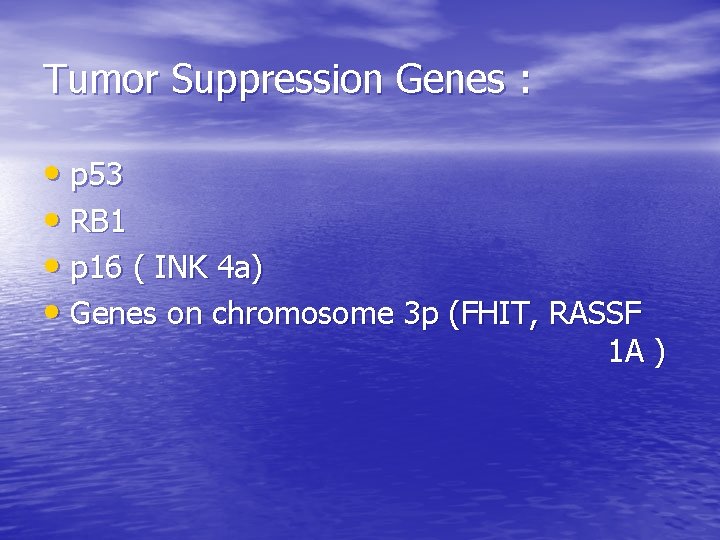 Tumor Suppression Genes :

• p53
• RB1
• p16 ( INK 4a)
• Genes on chromosome 3p (FHIT, RASSF 1A )